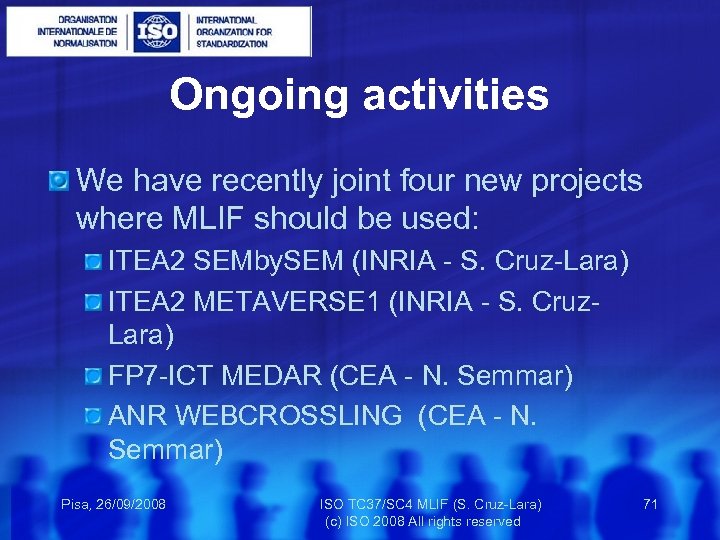 ORGANISATION INTERNATIONALE DE NORMALISATION

ISO

INTERNATIONAL ORGANIZATION FOR STANDARDIZATION

Ongoing activities

We have recently joint four new projects where MLIF should be used:

ITEA2 SEMbySEM (INRIA - S. Cruz-Lara)

ITEA2 METAVERSE1 (INRIA - S. Cruz-Lara)

FP7-ICT MEDAR (CEA - N. Semmar)

ANR WEBCROSSLING (CEA - N. Semmar)

Pisa, 26/09/2008

ISO TC37/SC4 MLIF (S. Cruz-Lara)
(c) ISO 2008 All rights reserved

71